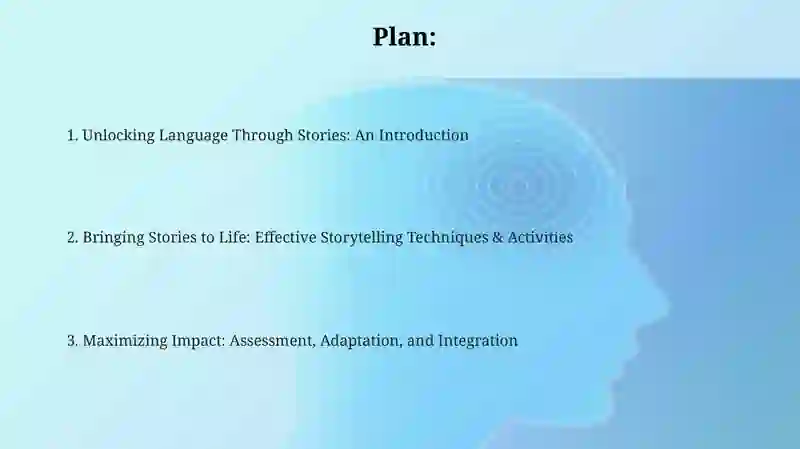 Plan:

1. Unlocking Language Through Stories: An Introduction

2. Bringing Stories to Life: Effective Storytelling Techniques & Activities

3. Maximizing Impact: Assessment, Adaptation, and Integration